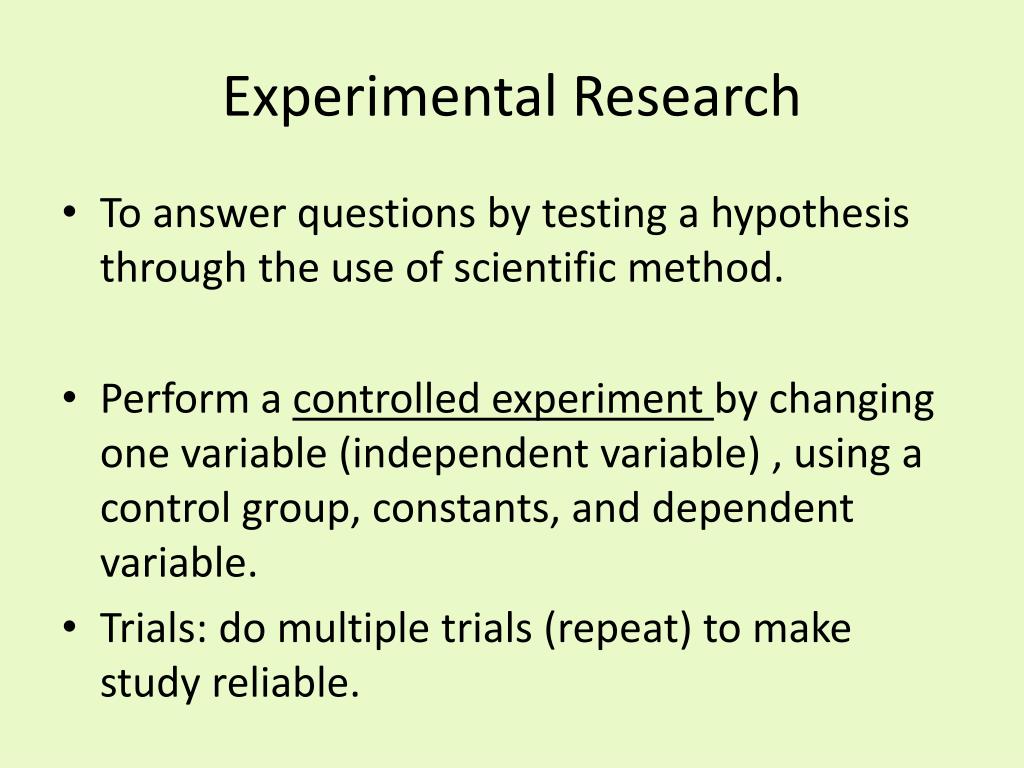 Experimental Research

• To answer questions by testing a hypothesis through the use of scientific method.

• Perform a controlled experiment by changing one variable (independent variable) , using a control group, constants, and dependent variable.

• Trials: do multiple trials (repeat) to make study reliable.